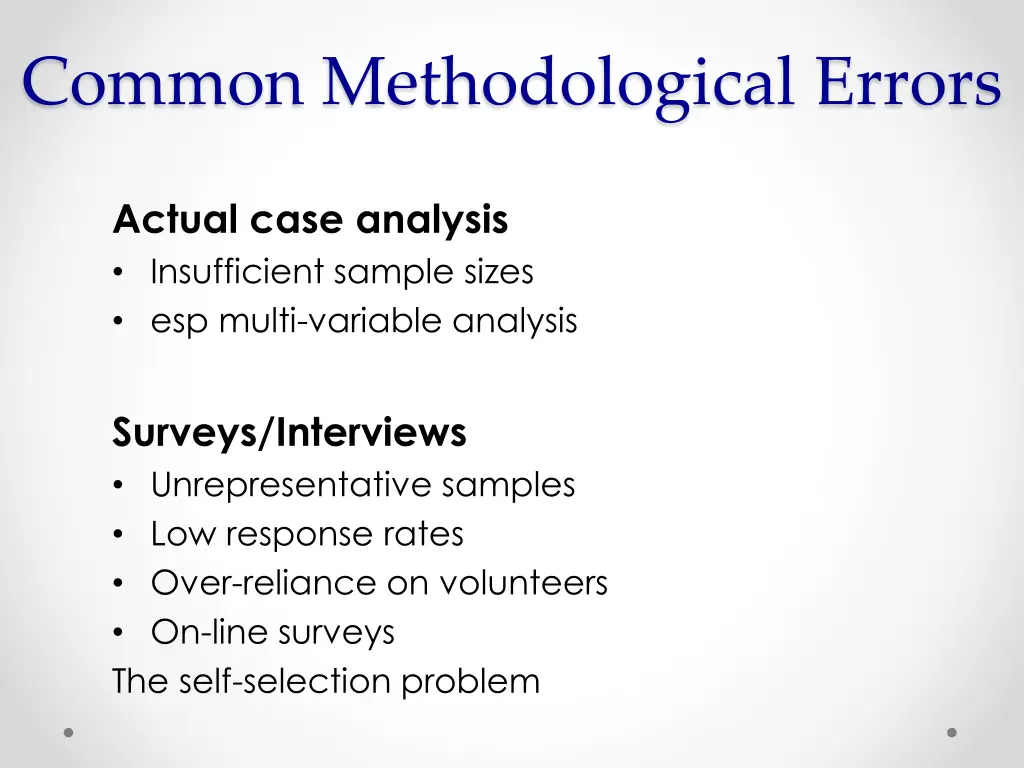 Common Methodological Errors

Actual case analysis
• Insufficient sample sizes
• esp multi-variable analysis

Surveys/Interviews
• Unrepresentative samples
• Low response rates
• Over-reliance on volunteers
• On-line surveys
The self-selection problem